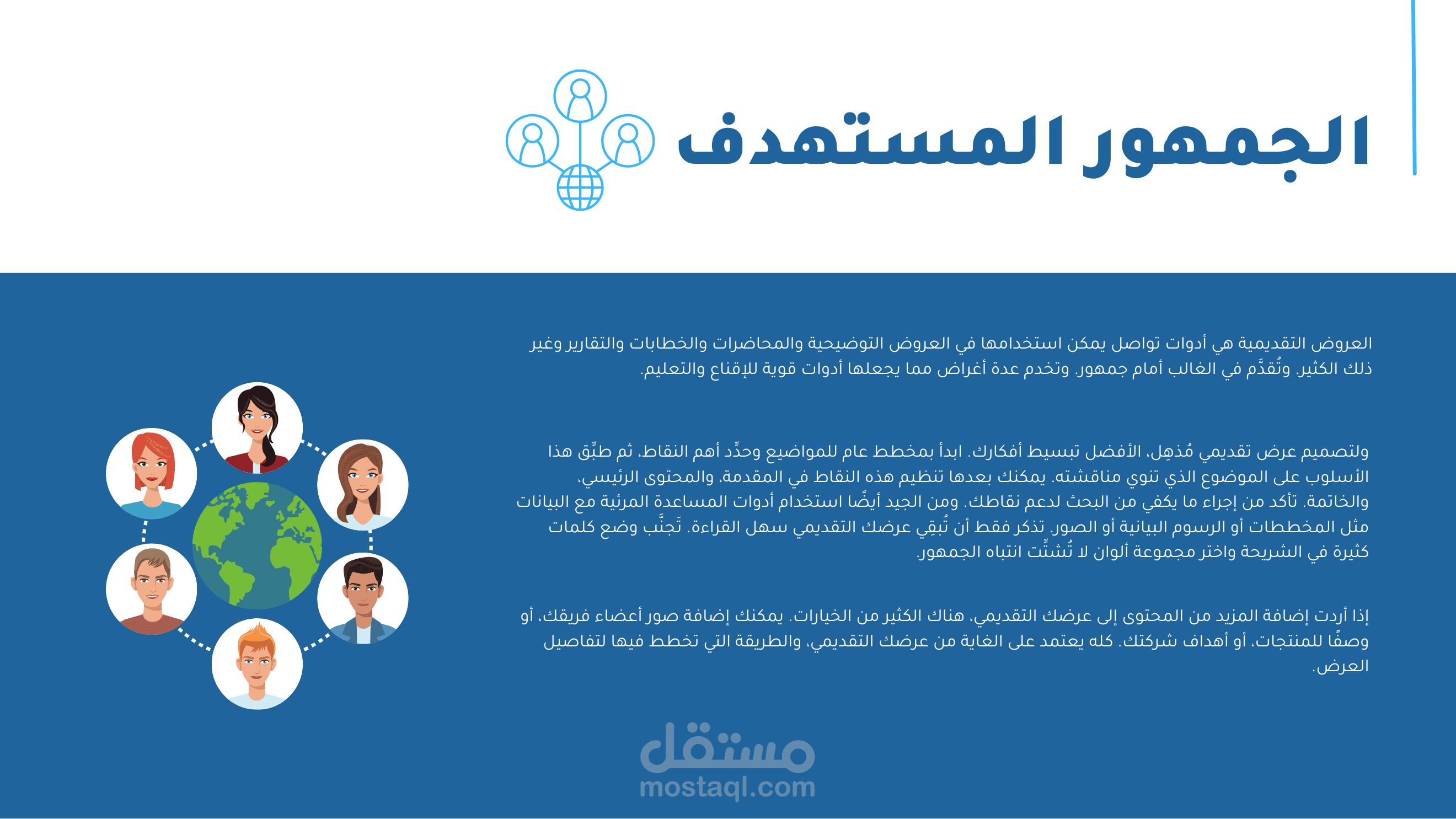 الجمهور المستهدف

العروض التقديمية هي أدوات تواصل يمكن استخدامها في العروض التوضيحية والمحاضرات والخطابات والتقارير وغير ذلك الكثير. وتُقدَّم في الغالب أمام جمهور. وتخدم عدة أغراض مما يجعلها أدوات قوية للإقناع والتعليم.

ولتصميم عرض تقديمي مُذهِل، الأفضل تبسيط أفكارك. ابدأ بمخطط عام للمواضيع وحدِّد أهم النقاط، ثم طبِّق هذا الأسلوب على الموضوع الذي تنوي مناقشته. يمكنك بعدها تنظيم هذه النقاط في المقدمة، والمحتوى الرئيسي، والخاتمة. تأكد من إجراء ما يكفي من البحث لدعم نقاطك. ومن الجيد أيضًا استخدام أدوات المساعدة المرئية مع البيانات مثل المخططات أو الرسوم البيانية أو الصور. تذكر فقط أن تُبقِي عرضك التقديمي سهل القراءة. تَجنَّب وضع كلمات كثيرة في الشريحة واختر مجموعة ألوان لا تُشتِّت انتباه الجمهور.

إذا أردت إضافة المزيد من المحتوى إلى عرضك التقديمي، هناك الكثير من الخيارات. يمكنك إضافة صور أعضاء فريقك، أو وصفًا للمنتجات، أو أهداف شركتك. كله يعتمد على الغاية من عرضك التقديمي، والطريقة التي تخطط فيها لتفاصيل العرض.

مستقل
mostaql.com